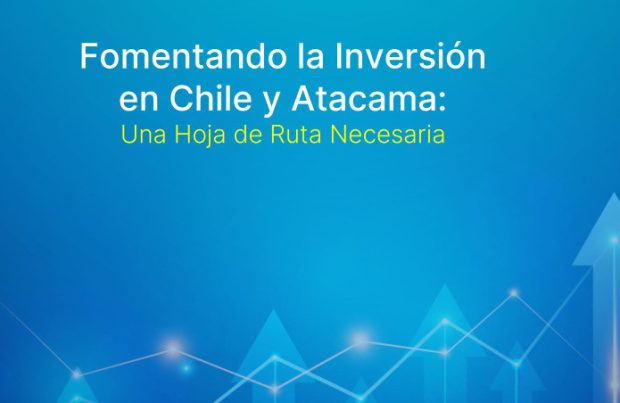 Fomentando la Inversión en Chile y Atacama:
Una Hoja de Ruta Necesaria